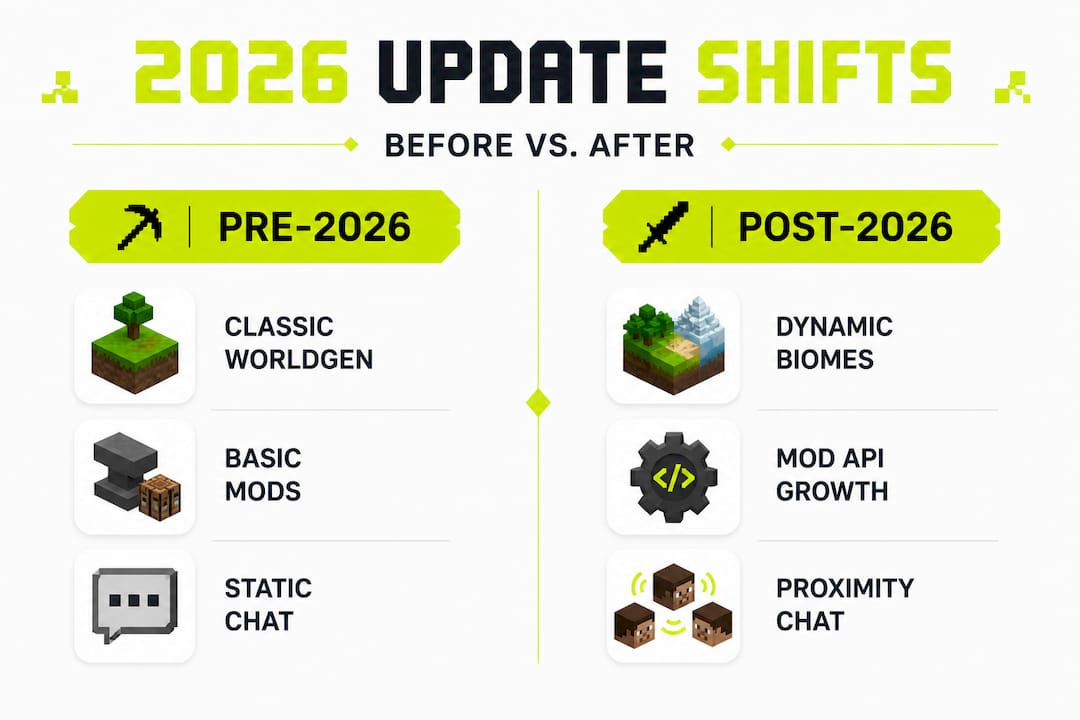 2026 UPDATE SHIFTS

BEFORE VS. AFTER

PRE-2026

CLASSIC WORLDGEN

BASIC MODS

STATIC CHAT

POST-2026

DYNAMIC BIOMES

</>

MOD API GROWTH

PROXIMITY CHAT